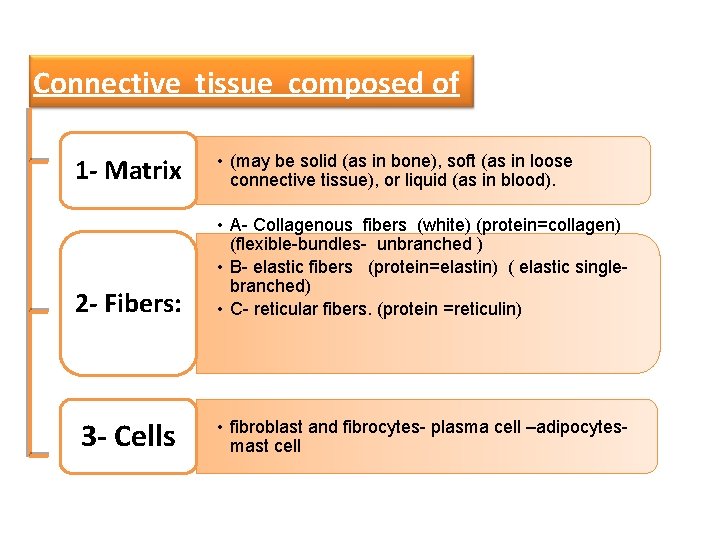 Connective tissue composed of

1- Matrix

• (may be solid (as in bone), soft (as in loose connective tissue), or liquid (as in blood).

2- Fibers:

• A- Collagenous fibers (white) (protein=collagen) (flexible-bundles- unbranched )
• B- elastic fibers (protein=elastin) ( elastic single-branched)
• C- reticular fibers. (protein =reticulin)

3- Cells

• fibroblast and fibrocytes- plasma cell –adipocytes-mast cell